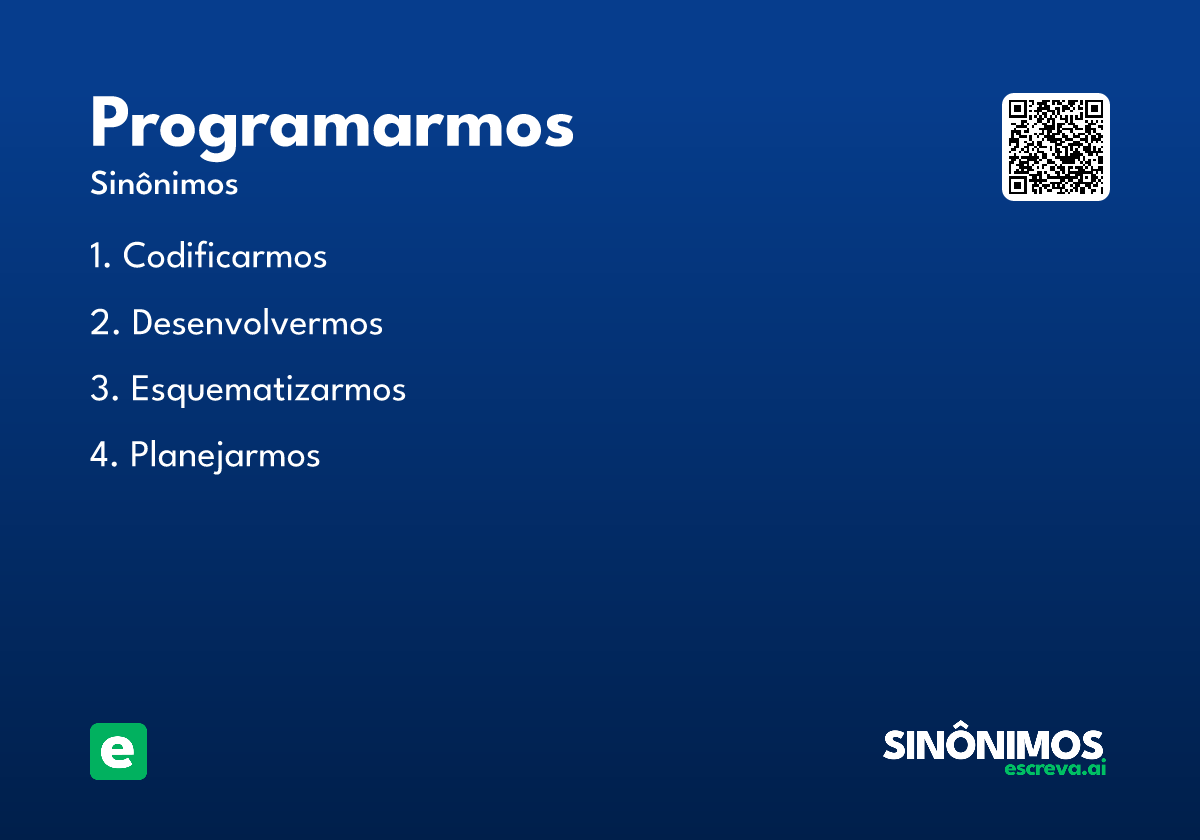 Programarmos
Sinônimos

1. Codificarmos

2. Desenvolvermos

3. Esquematizarmos

4. Planejarmos

e

SINÔNIMOS
escreva.ai